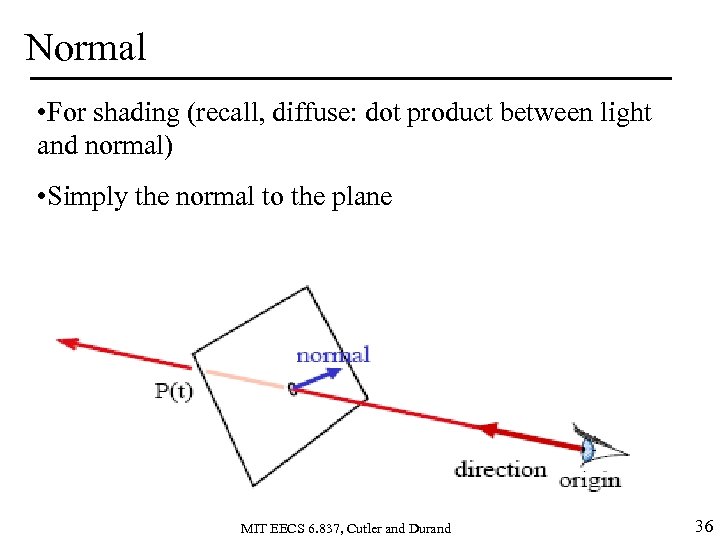 Normal

•For shading (recall, diffuse: dot product between light and normal)

•Simply the normal to the plane

normal

P(t)

direction

origin

MIT EECS 6.837, Cutler and Durand

36